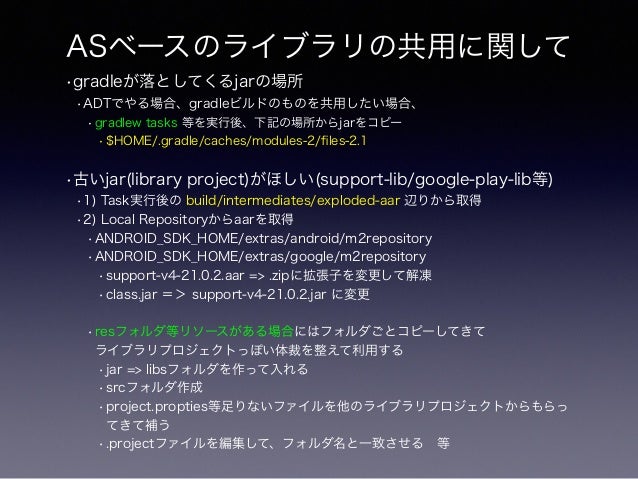 ASベースのライブラリの共用に関して

・gradleが落としてくるjarの場所

・ADTでやる場合、gradleビルドのものを共用したい場合、

・gradlew tasks 等を実行後、下記の場所からjarをコピー

・$HOME/.gradle/caches/modules-2/files-2.1

・古いjar(library project)がほしい(support-lib/google-play-lib等)

・1) Task実行後の build/intermediates/exploded-aar 辺りから取得

・2) Local Repositoryからaarを取得

・ANDROID_SDK_HOME/extras/android/m2repository

・ANDROID_SDK_HOME/extras/google/m2repository

・support-v4-21.0.2.aar => .zipに拡張子を変更して解凍

・class.jar => support-v4-21.0.2.jar に変更

・resフォルダ等リソースがある場合にはフォルダごとコピーしてきてライブラリプロジェクトっぽい体裁を整えて利用する

・jar => libsフォルダを作って入れる

・srcフォルダ作成

・project.propties等足りないファイルを他のライブラリプロジェクトからもらってきて補う

・.projectファイルを編集して、フォルダ名と一致させる　等